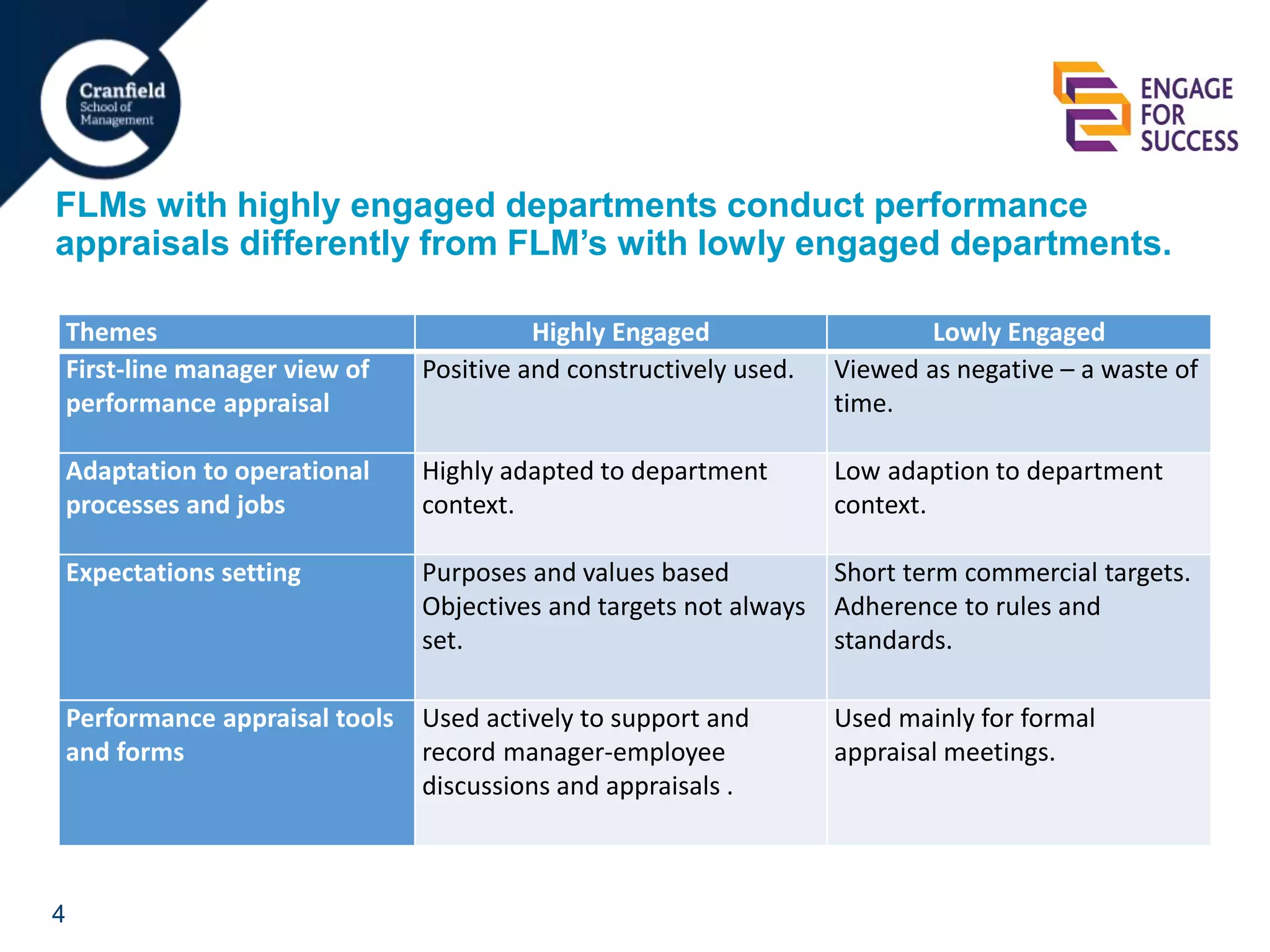 Cranfield School of Management

ENGAGE FOR SUCCESS

FLMs with highly engaged departments conduct performance appraisals differently from FLM's with lowly engaged departments.

| Themes | Highly Engaged | Lowly Engaged |
|---|---|---|
| First-line manager view of performance appraisal | Positive and constructively used. | Viewed as negative – a waste of time. |
| Adaptation to operational processes and jobs | Highly adapted to department context. | Low adaption to department context. |
| Expectations setting | Purposes and values based Objectives and targets not always set. | Short term commercial targets. Adherence to rules and standards. |
| Performance appraisal tools and forms | Used actively to support and record manager-employee discussions and appraisals . | Used mainly for formal appraisal meetings. |

4